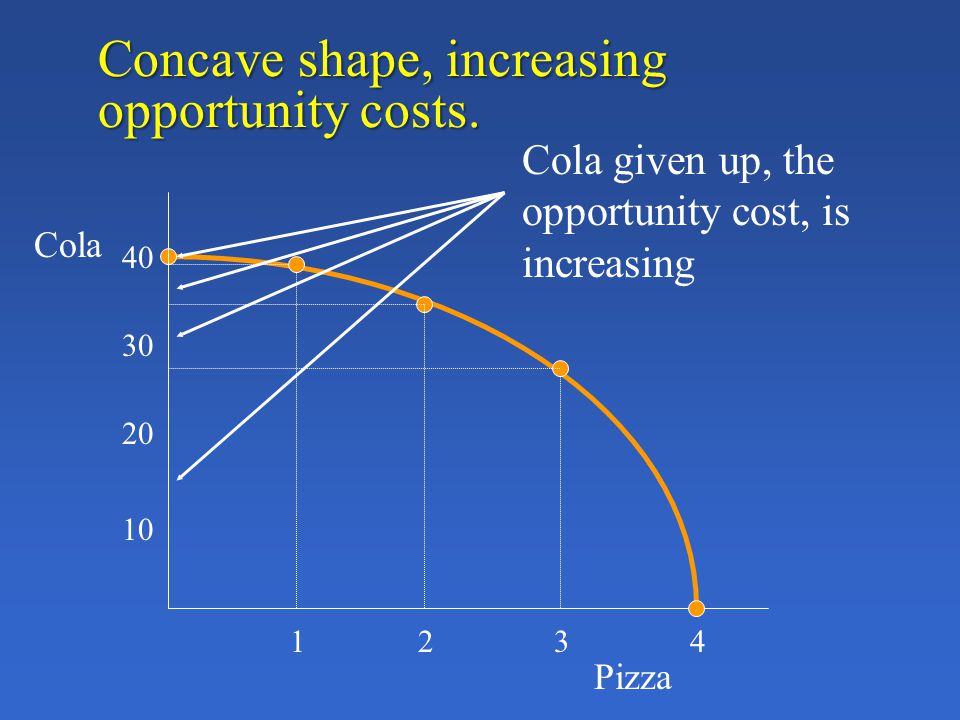 Concave shape, increasing opportunity costs.

Cola given up, the opportunity cost, is increasing

Cola

40

30

20

10

1

2

3

4

Pizza